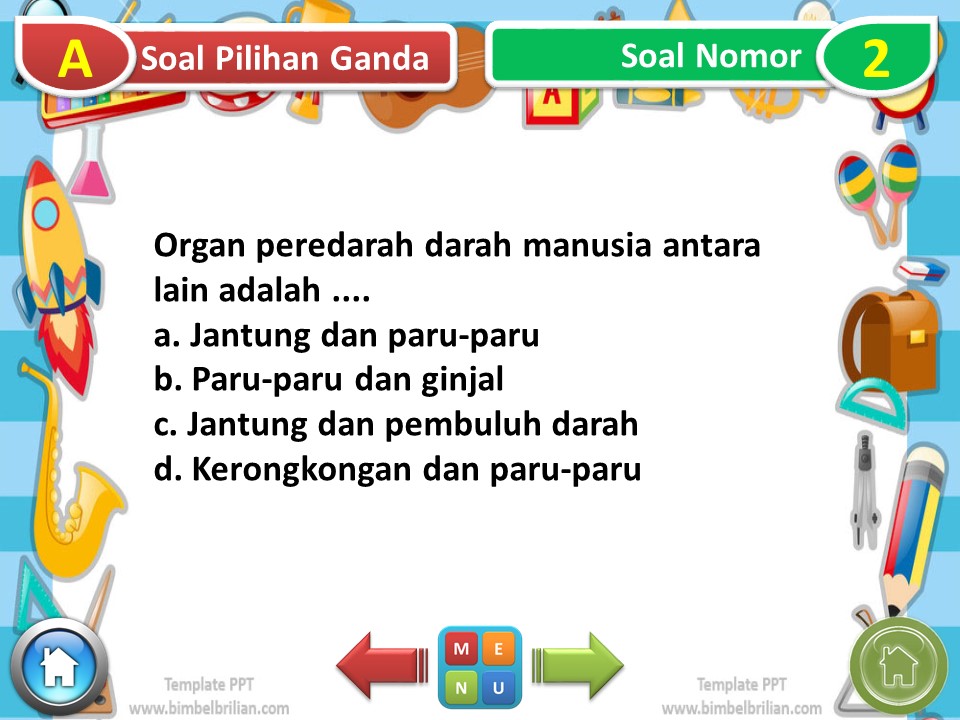 A Soal Pilihan Ganda

Soal Nomor 2

Organ peredarah darah manusia antara lain adalah ....
a. Jantung dan paru-paru
b. Paru-paru dan ginjal
c. Jantung dan pembuluh darah
d. Kerongkongan dan paru-paru

M E
N U

Template PPT
www.bimbelbrilian.com

Template PPT
www.bimbelbrilian.com